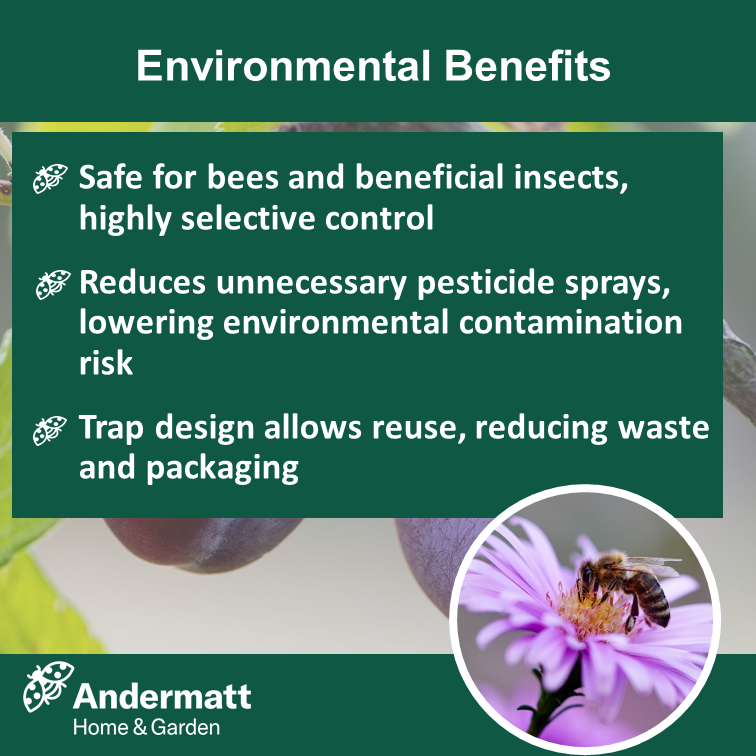 Environmental Benefits

Safe for bees and beneficial insects, highly selective control

Reduces unnecessary pesticide sprays, lowering environmental contamination risk

Trap design allows reuse, reducing waste and packaging

Andermatt
Home & Garden